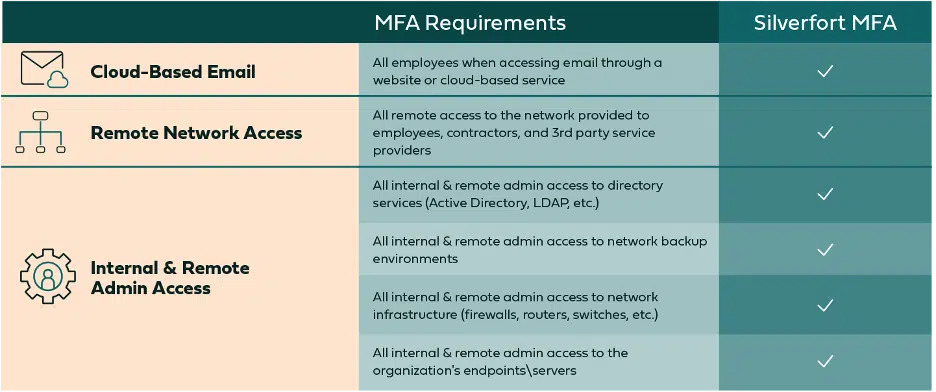 |  | MFA Requirements | Silverfort MFA |
|---|---|---|
| Cloud-Based Email | All employees when accessing email through a website or cloud-based service | ✓ |
| Remote Network Access | All remote access to the network provided to employees, contractors, and 3rd party service providers | ✓ |
| Internal & Remote Admin Access | All internal & remote admin access to directory services (Active Directory, LDAP, etc.) | ✓ |
|  | All internal & remote admin access to network backup environments | ✓ |
|  | All internal & remote admin access to network infrastructure (firewalls, routers, switches, etc.) | ✓ |
|  | All internal & remote admin access to the organization's endpoints\servers | ✓ |